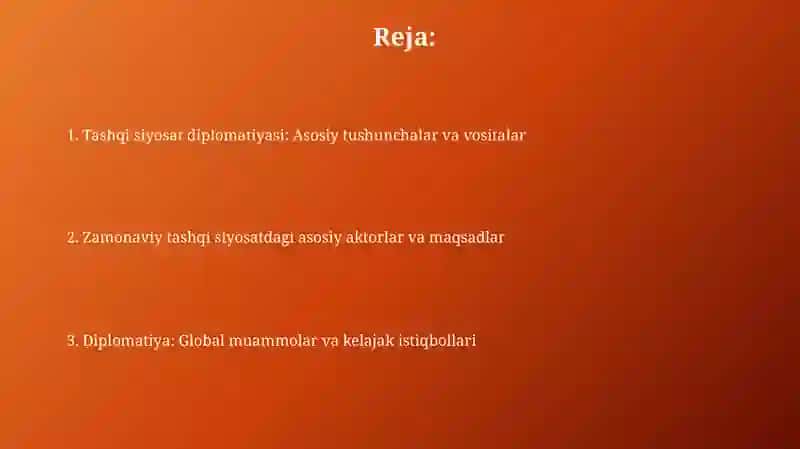 Reja:

1. Tashqi siyosat diplomatiyasi: Asosiy tushunchalar va vositalar

2. Zamonaviy tashqi siyosatdagi asosiy aktorlar va maqsadlar

3. Diplomatiya: Global muammolar va kelajak istiqbollari